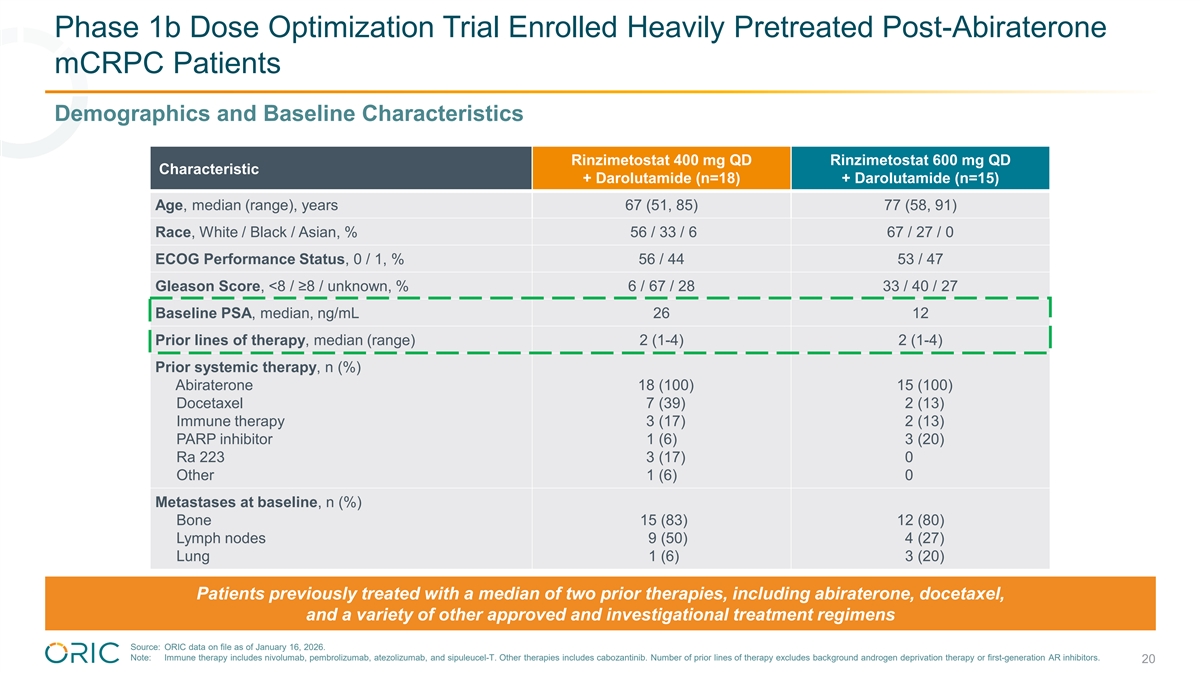 Phase 1b Dose Optimization Trial Enrolled Heavily Pretreated Post-Abiraterone mCRPC Patients

Demographics and Baseline Characteristics

| Characteristic | Rinzimetostat 400 mg QD + Darolutamide (n=18) | Rinzimetostat 600 mg QD + Darolutamide (n=15) |
|---|---|---|
| Age, median (range), years | 67 (51, 85) | 77 (58, 91) |
| Race, White / Black / Asian, % | 56 / 33 / 6 | 67 / 27 / 0 |
| ECOG Performance Status, 0 / 1, % | 56 / 44 | 53 / 47 |
| Gleason Score, <8 / ≥8 / unknown, % | 6 / 67 / 28 | 33 / 40 / 27 |
| Baseline PSA, median, ng/mL | 26 | 12 |
| Prior lines of therapy, median (range) | 2 (1-4) | 2 (1-4) |
| Prior systemic therapy, n (%) | | |
| Abiraterone | 18 (100) | 15 (100) |
| Docetaxel | 7 (39) | 2 (13) |
| Immune therapy | 3 (17) | 2 (13) |
| PARP inhibitor | 1 (6) | 3 (20) |
| Ra 223 | 3 (17) | 0 |
| Other | 1 (6) | 0 |
| Metastases at baseline, n (%) | | |
| Bone | 15 (83) | 12 (80) |
| Lymph nodes | 9 (50) | 4 (27) |
| Lung | 1 (6) | 3 (20) |

Patients previously treated with a median of two prior therapies, including abiraterone, docetaxel, and a variety of other approved and investigational treatment regimens

ORIC

Source: ORIC data on file as of January 16, 2026.
Note: Immune therapy includes nivolumab, pembrolizumab, atezolizumab, and sipuleucel-T. Other therapies includes cabozantinib. Number of prior lines of therapy excludes background androgen deprivation therapy or first-generation AR inhibitors.

20